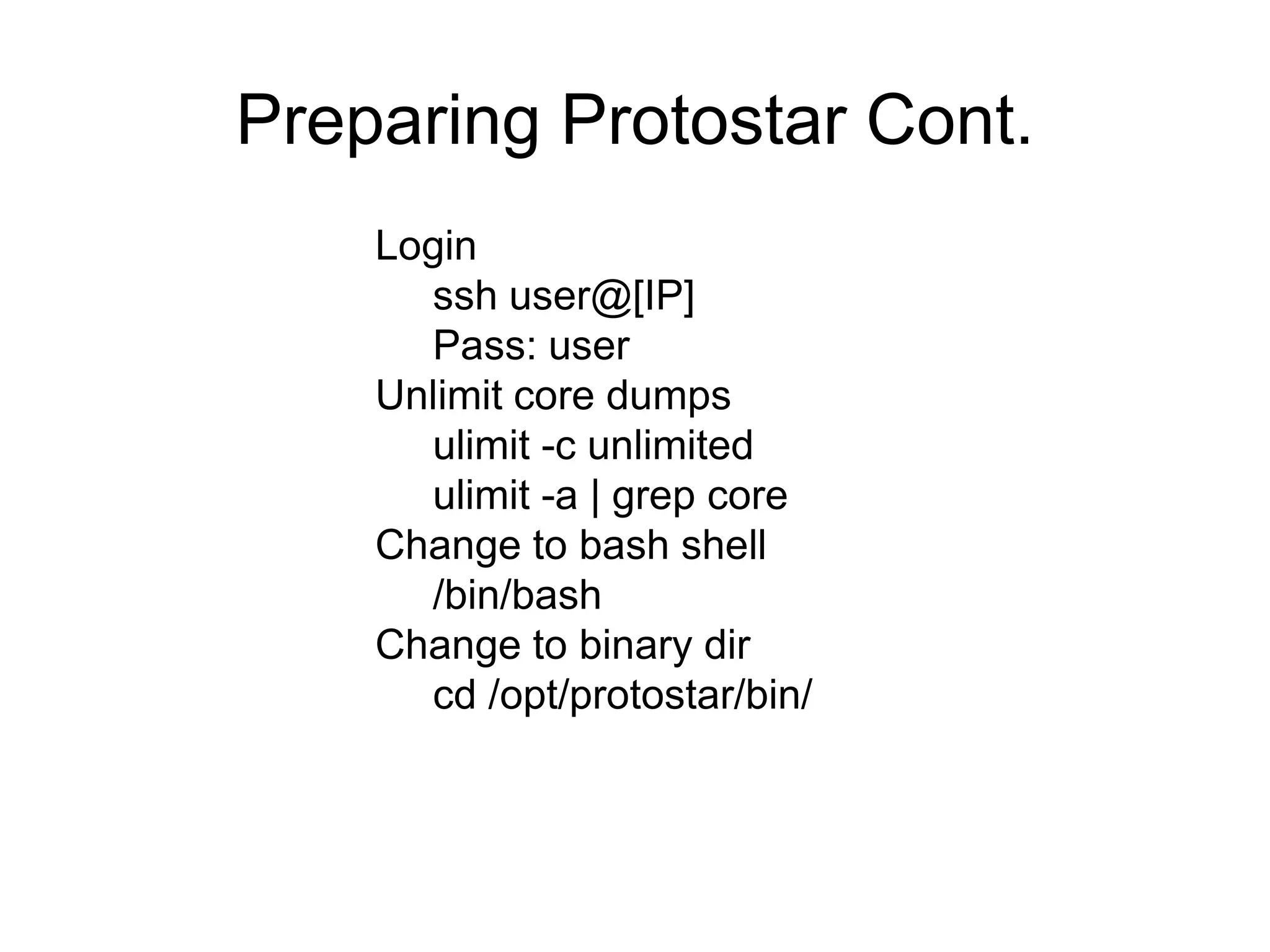 Preparing Protostar Cont.

Login
ssh user@[IP]
Pass: user
Unlimit core dumps
ulimit -c unlimited
ulimit -a | grep core
Change to bash shell
/bin/bash
Change to binary dir
cd /opt/protostar/bin/